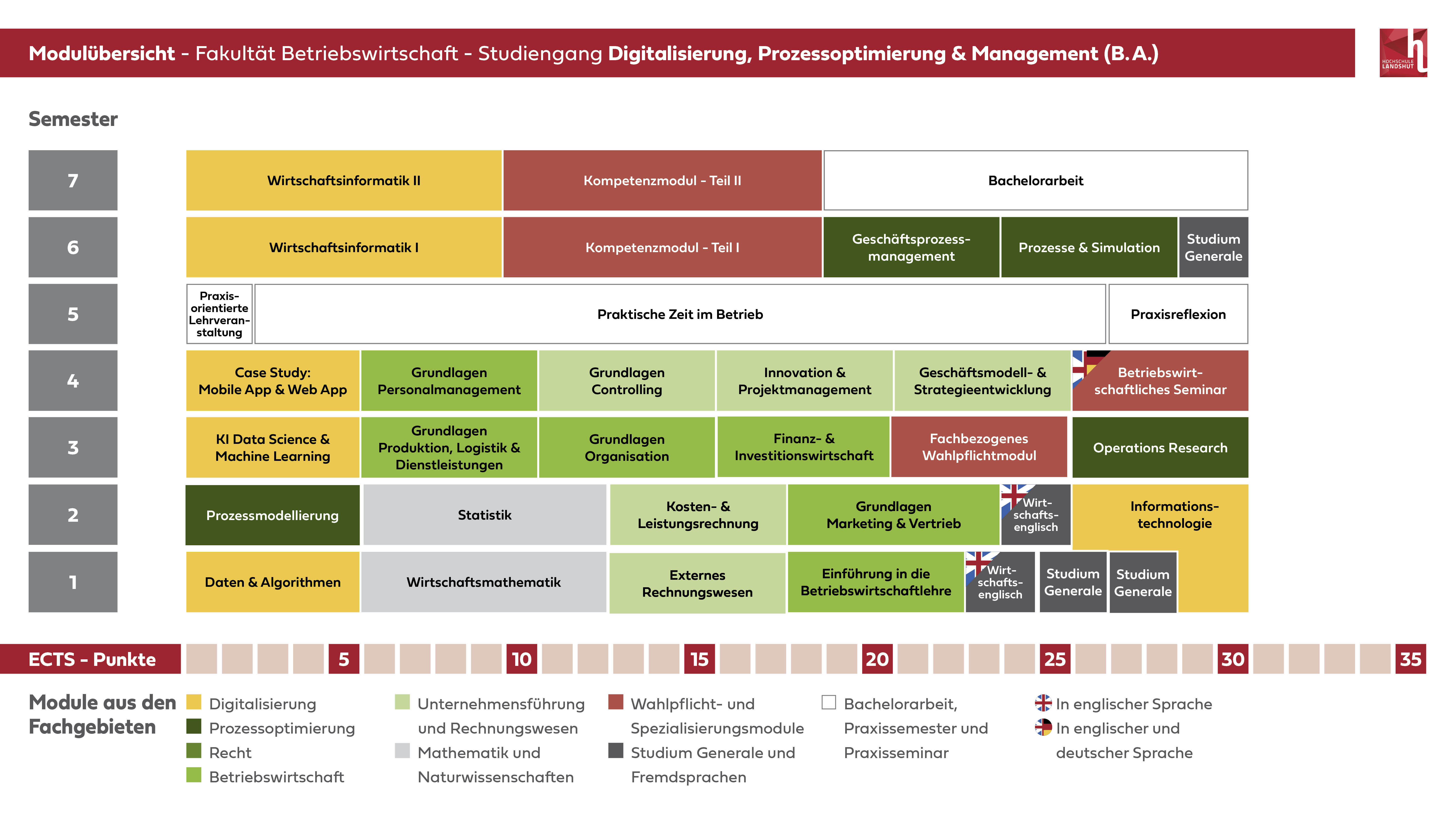 Modulübersicht - Fakultät Betriebswirtschaft - Studiengang Digitalisierung, Prozessoptimierung & Management (B.A.)

HOCHSCHULE LANDSHUT

Semester

7
Wirtschaftsinformatik II
Kompetenzmodul - Teil II
Bachelorarbeit

6
Wirtschaftsinformatik I
Kompetenzmodul - Teil I
Geschäftsprozessmanagement
Prozesse & Simulation
Studium Generale

5
Praxisorientierte Lehrveranstaltung
Praktische Zeit im Betrieb
Praxisreflexion

4
Case Study: Mobile App & Web App
Grundlagen Personalmanagement
Grundlagen Controlling
Innovation & Projektmanagement
Geschäftsmodell- & Strategieentwicklung
Betriebswirtschaftliches Seminar

3
KI Data Science & Machine Learning
Grundlagen Produktion, Logistik & Dienstleistungen
Grundlagen Organisation
Finanz- & Investitionswirtschaft
Fachbezogenes Wahlpflichtmodul
Operations Research

2
Prozessmodellierung
Statistik
Kosten- & Leistungsrechnung
Grundlagen Marketing & Vertrieb
Wirtschaftsenglisch
Informationstechnologie

1
Daten & Algorithmen
Wirtschaftsmathematik
Externes Rechnungswesen
Einführung in die Betriebswirtschaftlehre
Wirtschaftsenglisch
Studium Generale
Studium Generale

ECTS - Punkte 5 10 15 20 25 30 35

Module aus den Fachgebieten
Digitalisierung
Prozessoptimierung
Recht
Betriebswirtschaft
Unternehmensführung und Rechnungswesen
Mathematik und Naturwissenschaften
Wahlpflicht- und Spezialisierungsmodule
Studium Generale und Fremdsprachen
Bachelorarbeit, Praxissemester und Praxisseminar
In englischer Sprache
In englischer und deutscher Sprache